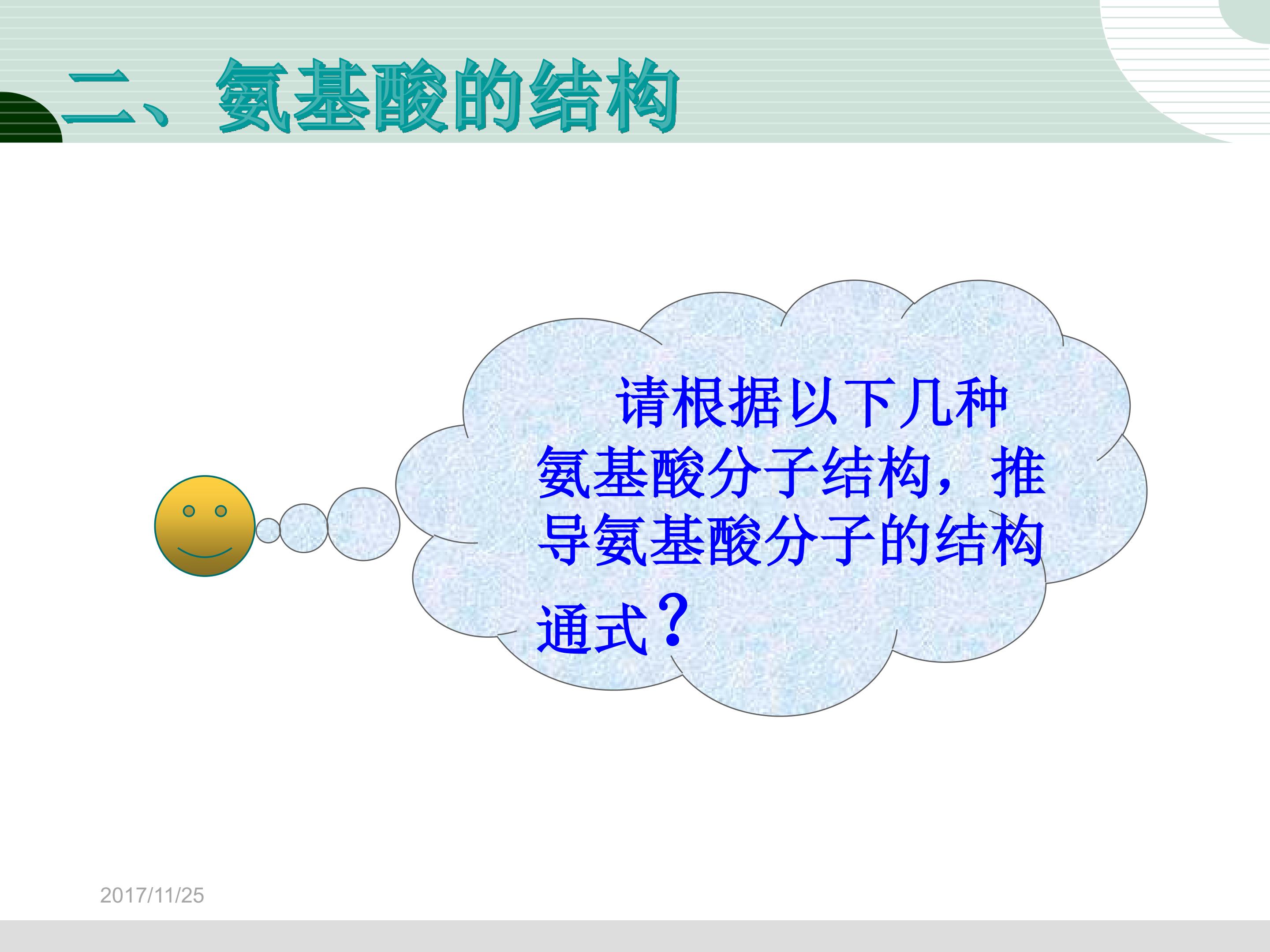 二、氨基酸的结构

请根据以下几种氨基酸分子结构，推导氨基酸分子的结构通式？

2017/11/25